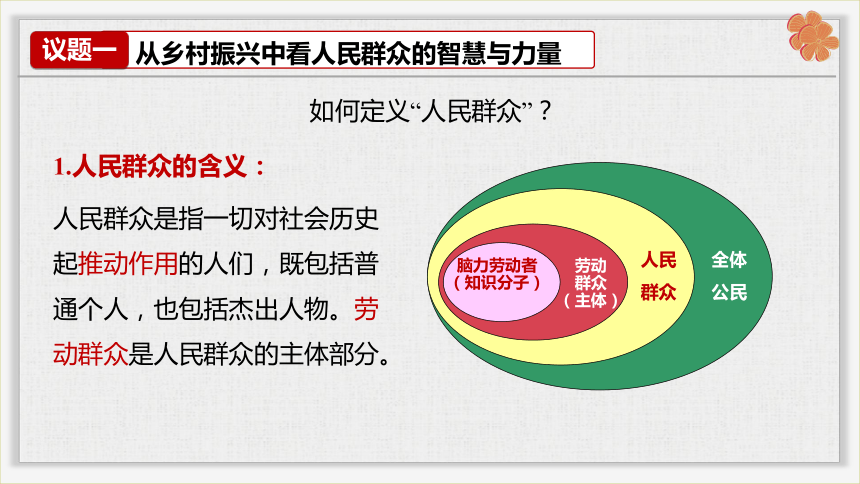 议题一 从乡村振兴中看人民群众的智慧与力量

如何定义“人民群众”？

1.人民群众的含义：

人民群众是指一切对社会历史起推动作用的人们，既包括普通个人，也包括杰出人物。劳动群众是人民群众的主体部分。

脑力劳动者（知识分子）

劳动群众（主体）

人民群众

全体公民